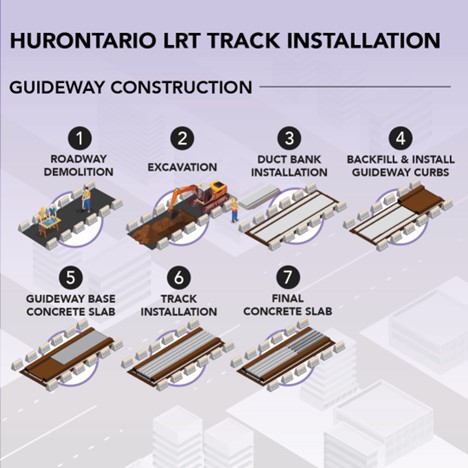 HURONTARIO LRT TRACK INSTALLATION

GUIDEWAY CONSTRUCTION

1
ROADWAY DEMOLITION

2
EXCAVATION

3
DUCT BANK INSTALLATION

4
BACKFILL & INSTALL GUIDEWAY CURBS

5
GUIDEWAY BASE CONCRETE SLAB

6
TRACK INSTALLATION

7
FINAL CONCRETE SLAB